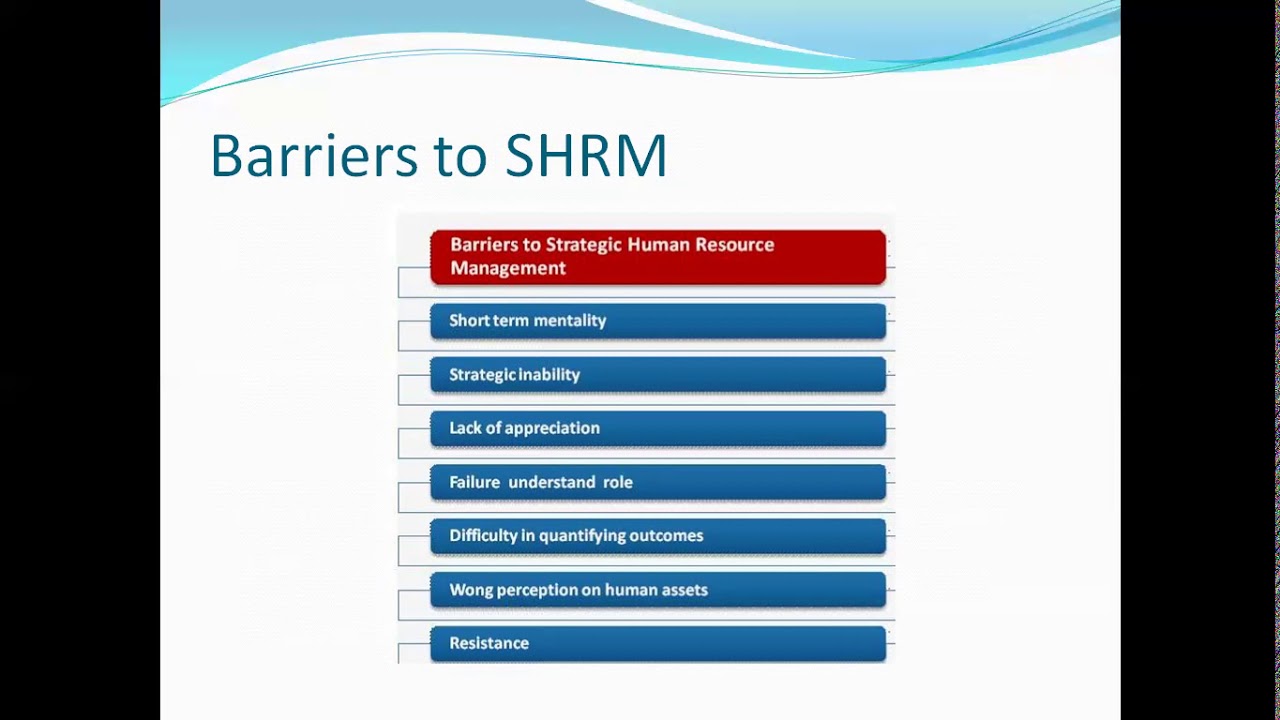 Barriers to SHRM

Barriers to Strategic Human Resource Management

Short term mentality

Strategic inability

Lack of appreciation

Failure understand role

Difficulty in quantifying outcomes

Wong perception on human assets

Resistance